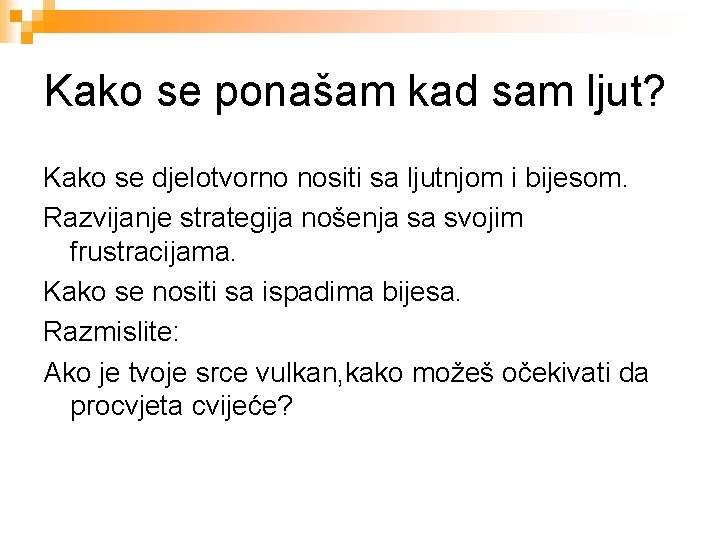 Kako se ponašam kad sam ljut?

Kako se djelotvorno nositi sa ljutnjom i bijesom.

Razvijanje strategija nošenja sa svojim frustracijama.

Kako se nositi sa ispadima bijesa.

Razmislite:

Ako je tvoje srce vulkan,kako možeš očekivati da procvjeta cvijeće?